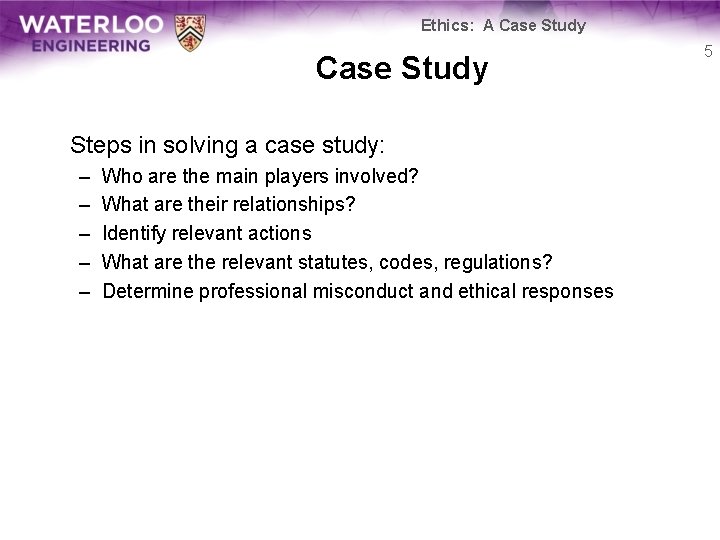 WATERLOO
ENGINEERING

Ethics: A Case Study

5

Case Study

Steps in solving a case study:
– Who are the main players involved?
– What are their relationships?
– Identify relevant actions
– What are the relevant statutes, codes, regulations?
– Determine professional misconduct and ethical responses